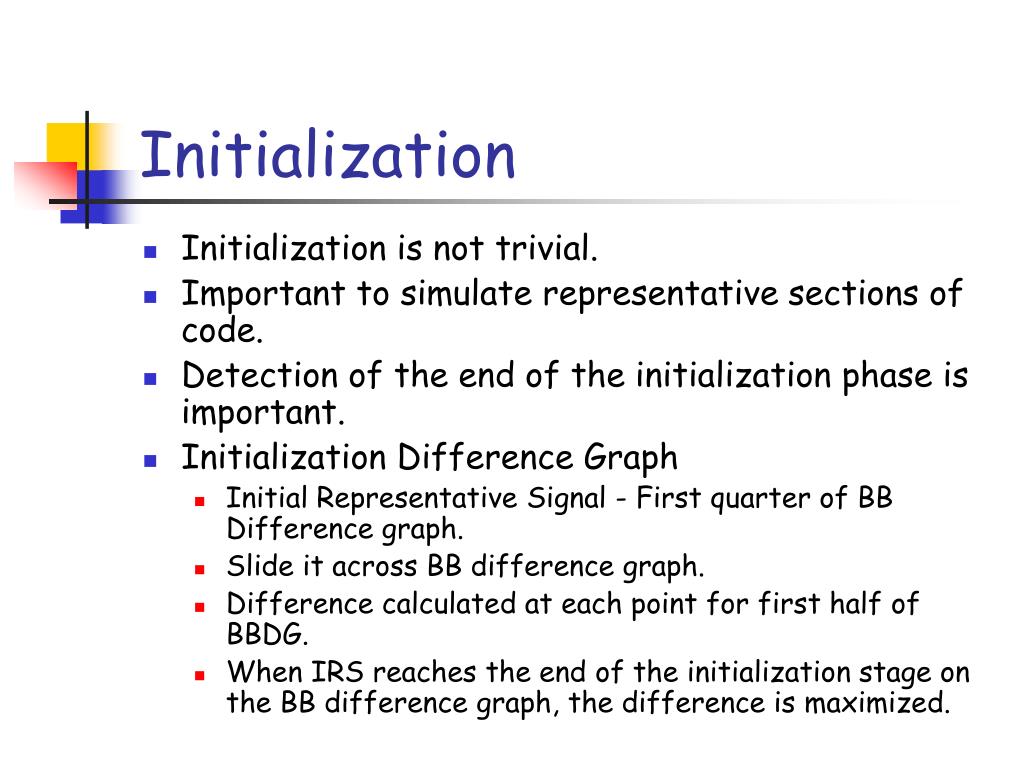 Initialization

- Initialization is not trivial.
- Important to simulate representative sections of code.
- Detection of the end of the initialization phase is important.
- Initialization Difference Graph
  - Initial Representative Signal - First quarter of BB Difference graph.
  - Slide it across BB difference graph.
  - Difference calculated at each point for first half of BBDG.
  - When IRS reaches the end of the initialization stage on the BB difference graph, the difference is maximized.